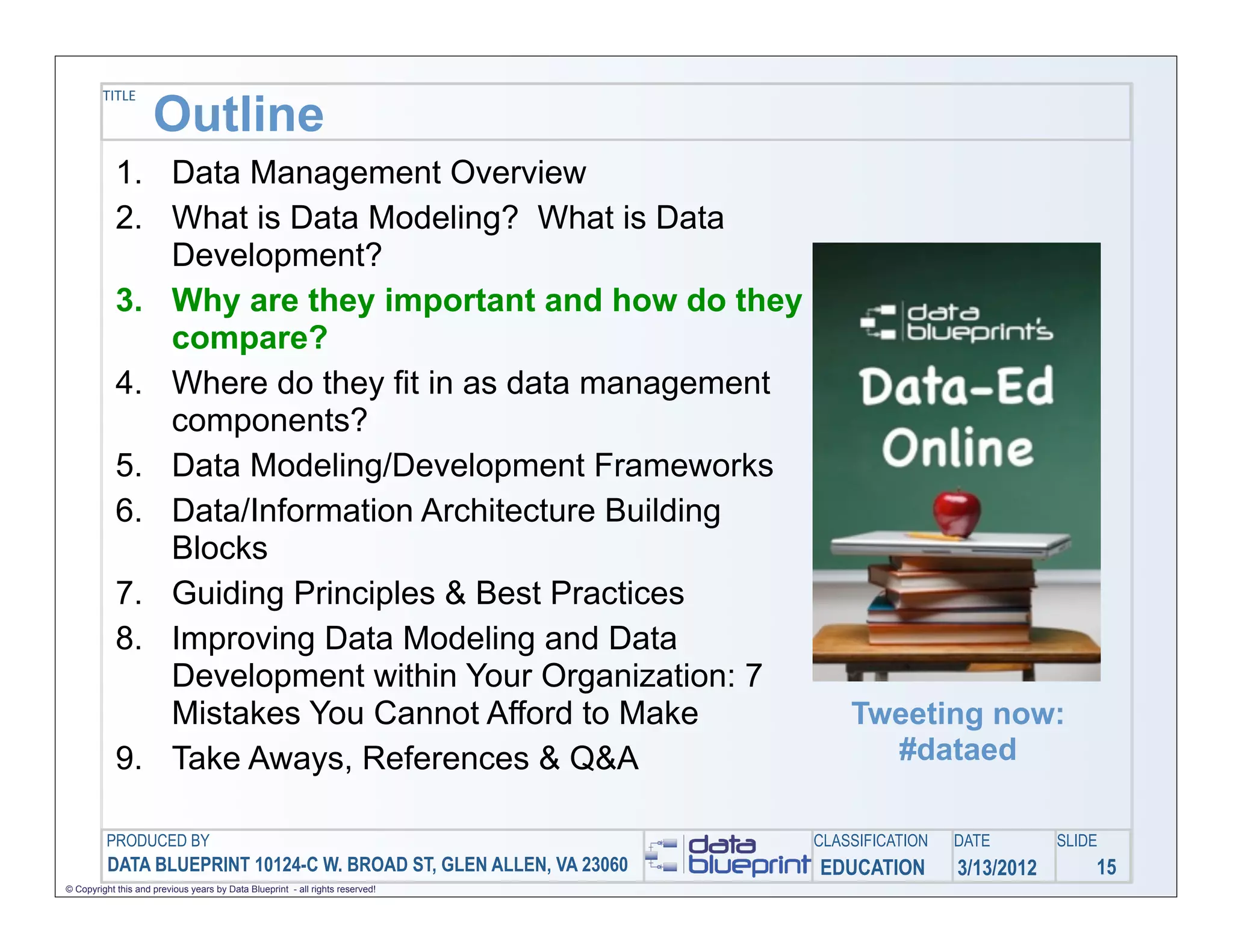 TITLE
Outline

1. Data Management Overview
2. What is Data Modeling? What is Data Development?
3. Why are they important and how do they compare?
4. Where do they fit in as data management components?
5. Data Modeling/Development Frameworks
6. Data/Information Architecture Building Blocks
7. Guiding Principles & Best Practices
8. Improving Data Modeling and Data Development within Your Organization: 7 Mistakes You Cannot Afford to Make
9. Take Aways, References & Q&A

data blueprint's
Data-Ed Online

Tweeting now: #dataed

PRODUCED BY
DATA BLUEPRINT 10124-C W. BROAD ST, GLEN ALLEN, VA 23060

data blueprint

CLASSIFICATION
EDUCATION

DATE
3/13/2012

SLIDE
15

© Copyright this and previous years by Data Blueprint - all rights reserved!